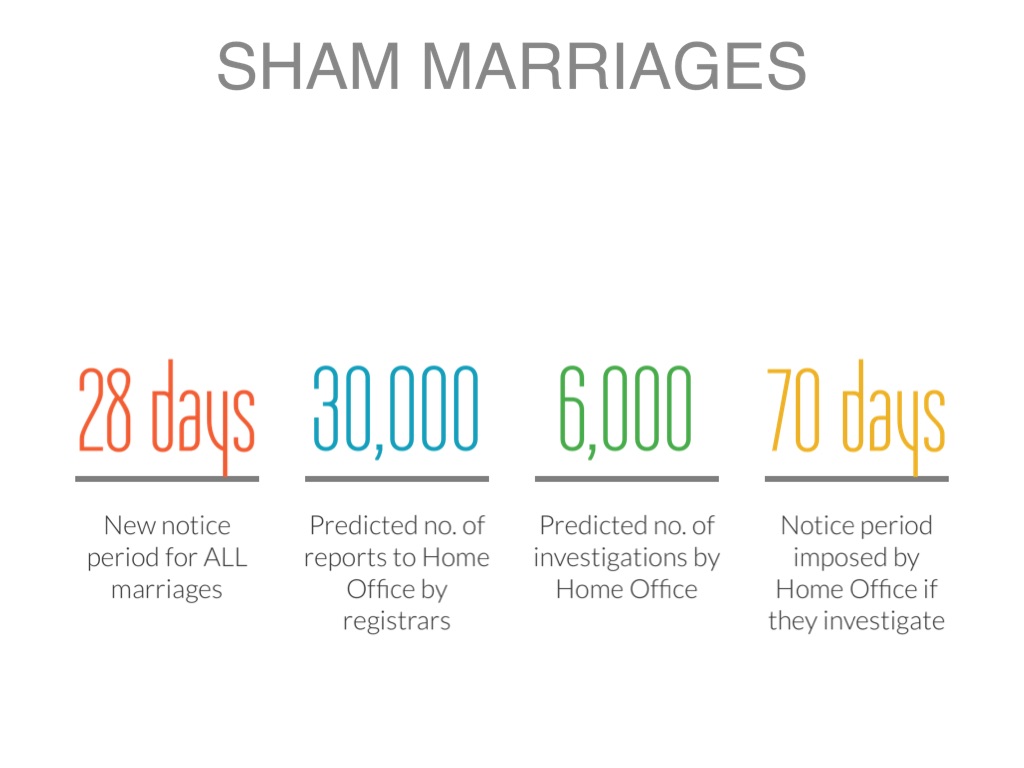 SHAM MARRIAGES

28 days

New notice period for ALL marriages

30,000

Predicted no. of reports to Home Office by registrars

6,000

Predicted no. of investigations by Home Office

70 days

Notice period imposed by Home Office if they investigate